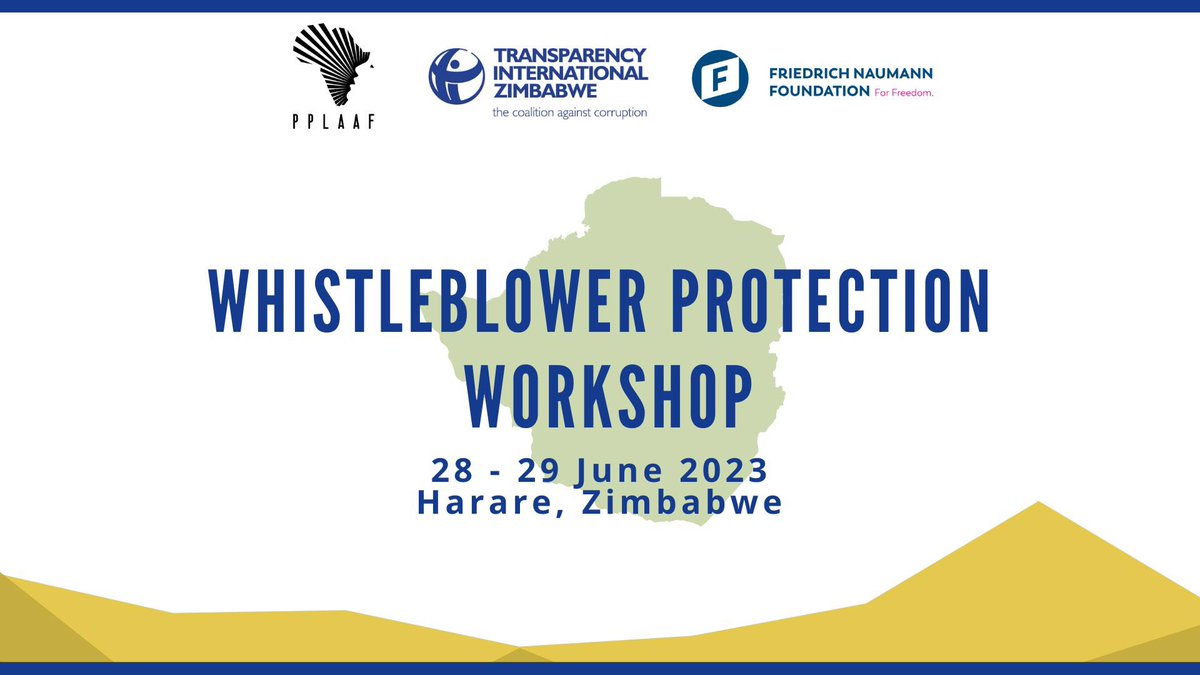 PPLAAF

TRANSPARENCY INTERNATIONAL ZIMBABWE
the coalition against corruption

FRIEDRICH NAUMANN FOUNDATION For Freedom.

WHISTLEBLOWER PROTECTION WORKSHOP

28 - 29 June 2023
Harare, Zimbabwe